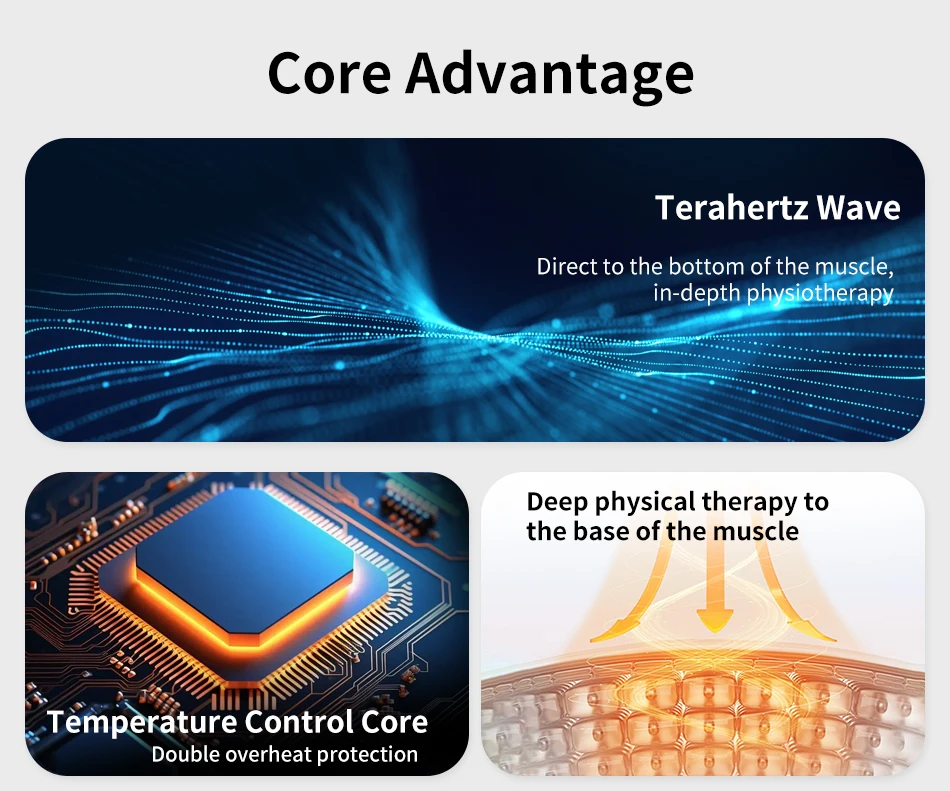 Core Advantage

Terahertz Wave

Direct to the bottom of the muscle, in-depth physiotherapy

Temperature Control Core

Double overheat protection

Deep physical therapy to the base of the muscle